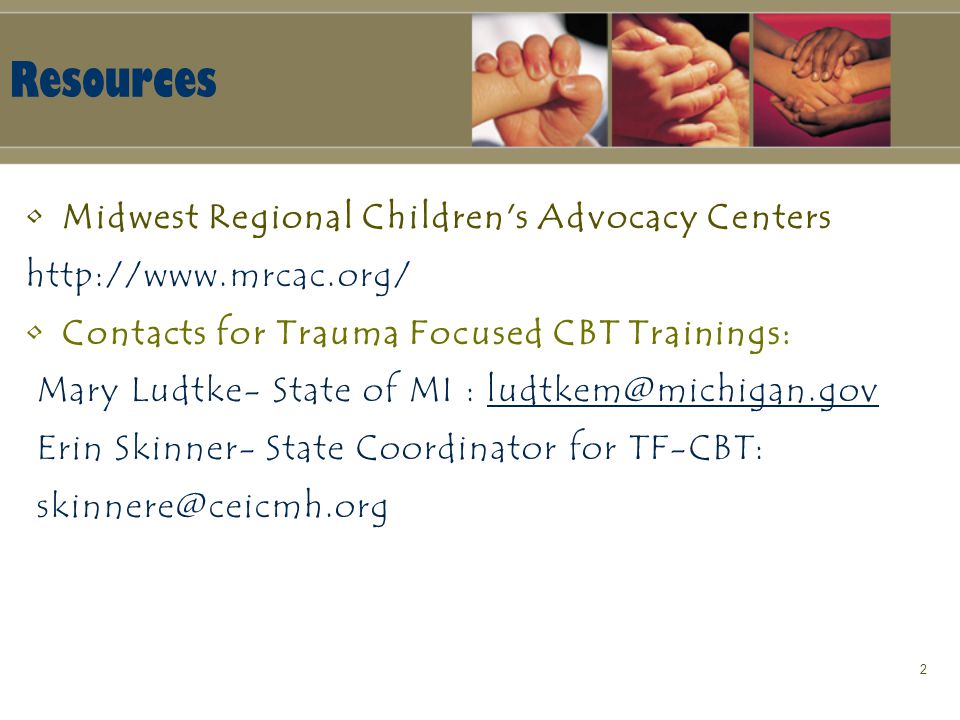 Resources

◦ Midwest Regional Children's Advocacy Centers
http://www.mrcac.org/

◦ Contacts for Trauma Focused CBT Trainings:
Mary Ludtke- State of MI : ludtkem@michigan.gov
Erin Skinner- State Coordinator for TF-CBT: skinnere@ceicmh.org

2